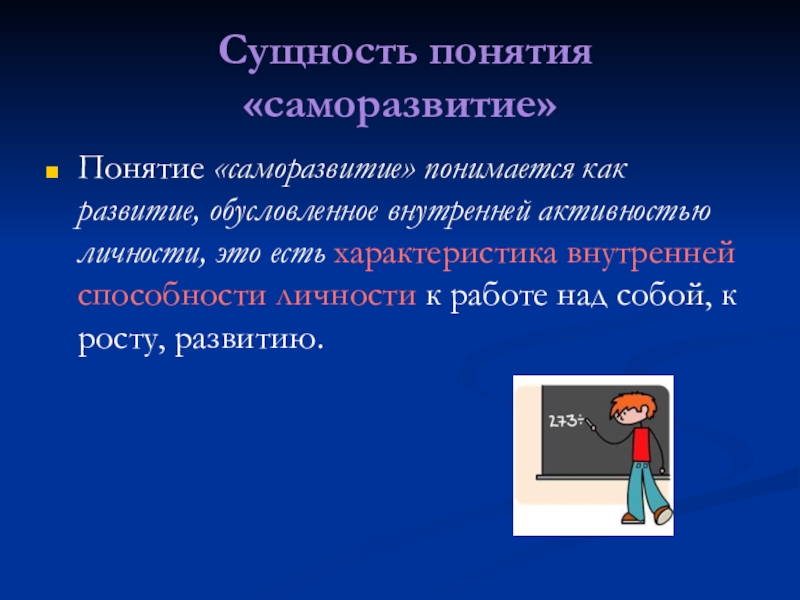 Сущность понятия «саморазвитие»

Понятие «саморазвитие» понимается как развитие, обусловленное внутренней активностью личности, это есть характеристика внутренней способности личности к работе над собой, к росту, развитию.

273÷